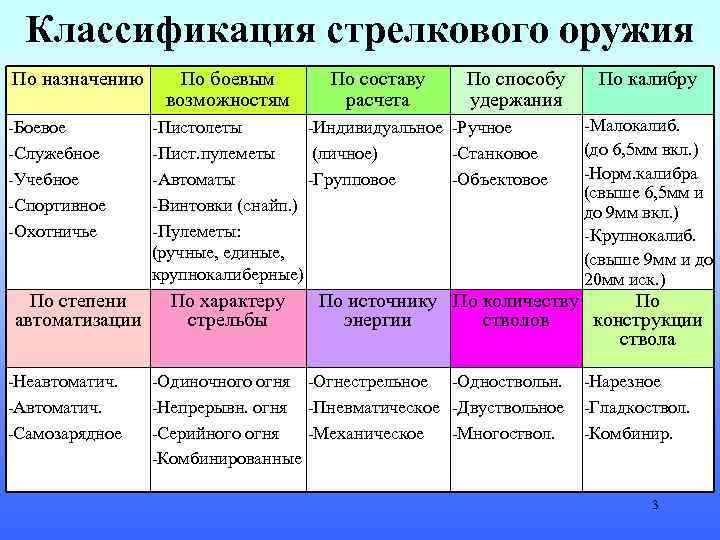 Классификация стрелкового оружия

| По назначению | По боевым возможностям | По составу расчета | По способу удержания | По калибру |
|---|---|---|---|---|
| -Боевое -Служебное -Учебное -Спортивное -Охотничье | -Пистолеты -Пист.пулеметы -Автоматы -Винтовки (снайп.) -Пулеметы: (ручные, единые, крупнокалиберные) | -Индивидуальное (личное) -Групповое | -Ручное -Станковое -Объектовое | -Малокалиб. (до 6,5мм вкл.) -Норм.калибра (свыше 6,5мм и до 9мм вкл.) -Крупнокалиб. (свыше 9мм и до 20мм иск.) |
| По степени автоматизации | По характеру стрельбы | По источнику энергии | По количеству стволов | По конструкции ствола |
| -Неавтоматич. -Автоматич. -Самозарядное | -Одиночного огня -Непрерывн. огня -Серийного огня -Комбинированные | -Огнестрельное -Пневматическое -Механическое | -Одноствольн. -Двуствольное -Многоствол. | -Нарезное -Гладкоствол. -Комбинир. |

3